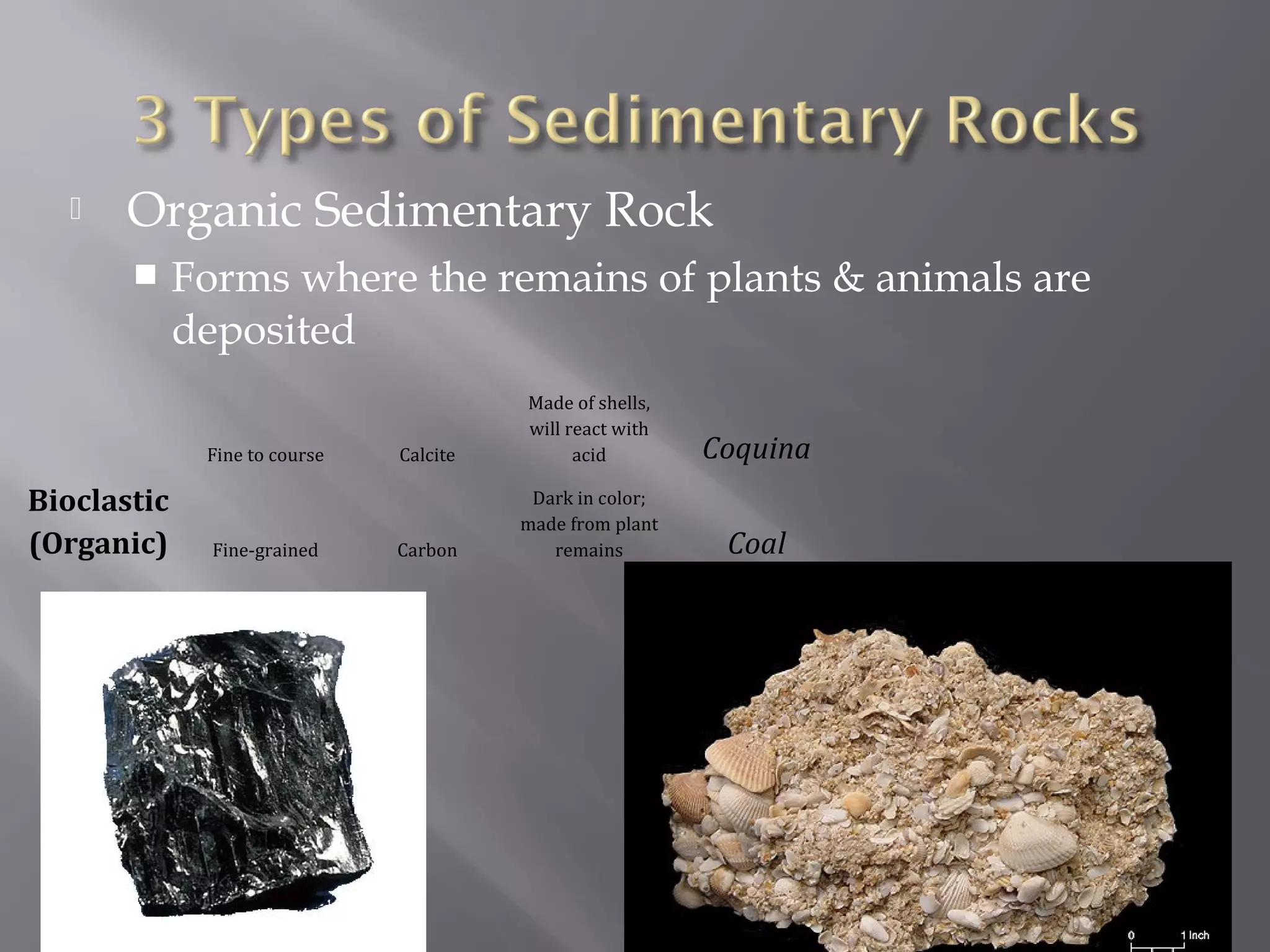 3 Types of Sedimentary Rocks

Organic Sedimentary Rock

Forms where the remains of plants & animals are deposited

| Bioclastic (Organic) | Fine to course | Calcite | Made of shells, will react with acid | Coquina |
|---|---|---|---|---|
| | Fine-grained | Carbon | Dark in color; made from plant remains | Coal |

0 1 Inch